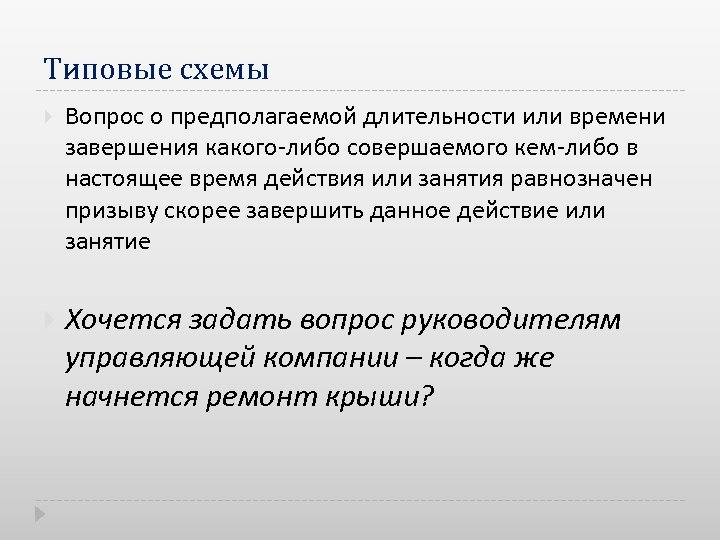 Типовые схемы

Вопрос о предполагаемой длительности или времени завершения какого-либо совершаемого кем-либо в настоящее время действия или занятия равнозначен призыву скорее завершить данное действие или занятие

Хочется задать вопрос руководителям управляющей компании – когда же начнется ремонт крыши?